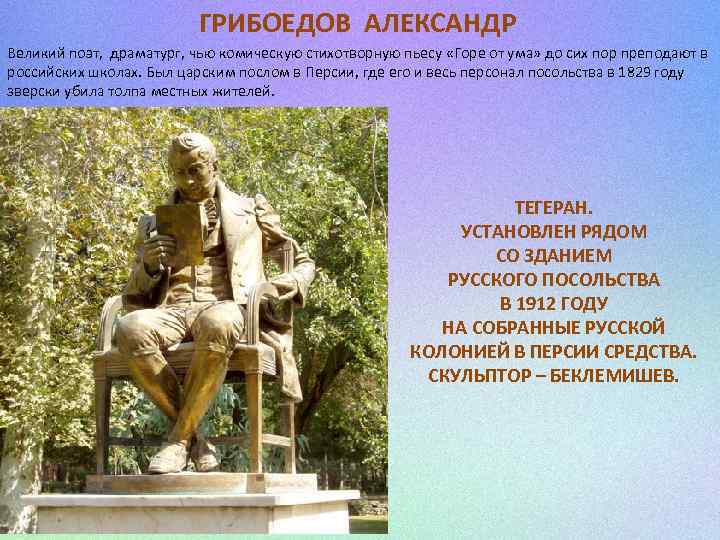 ГРИБОЕДОВ АЛЕКСАНДР

Великий поэт, драматург, чью комическую стихотворную пьесу «Горе от ума» до сих пор преподают в российских школах. Был царским послом в Персии, где его и весь персонал посольства в 1829 году зверски убила толпа местных жителей.

ТЕГЕРАН.
УСТАНОВЛЕН РЯДОМ
СО ЗДАНИЕМ
РУССКОГО ПОСОЛЬСТВА
В 1912 ГОДУ
НА СОБРАННЫЕ РУССКОЙ
КОЛОНИЕЙ В ПЕРСИИ СРЕДСТВА.
СКУЛЬПТОР – БЕКЛЕМИШЕВ.